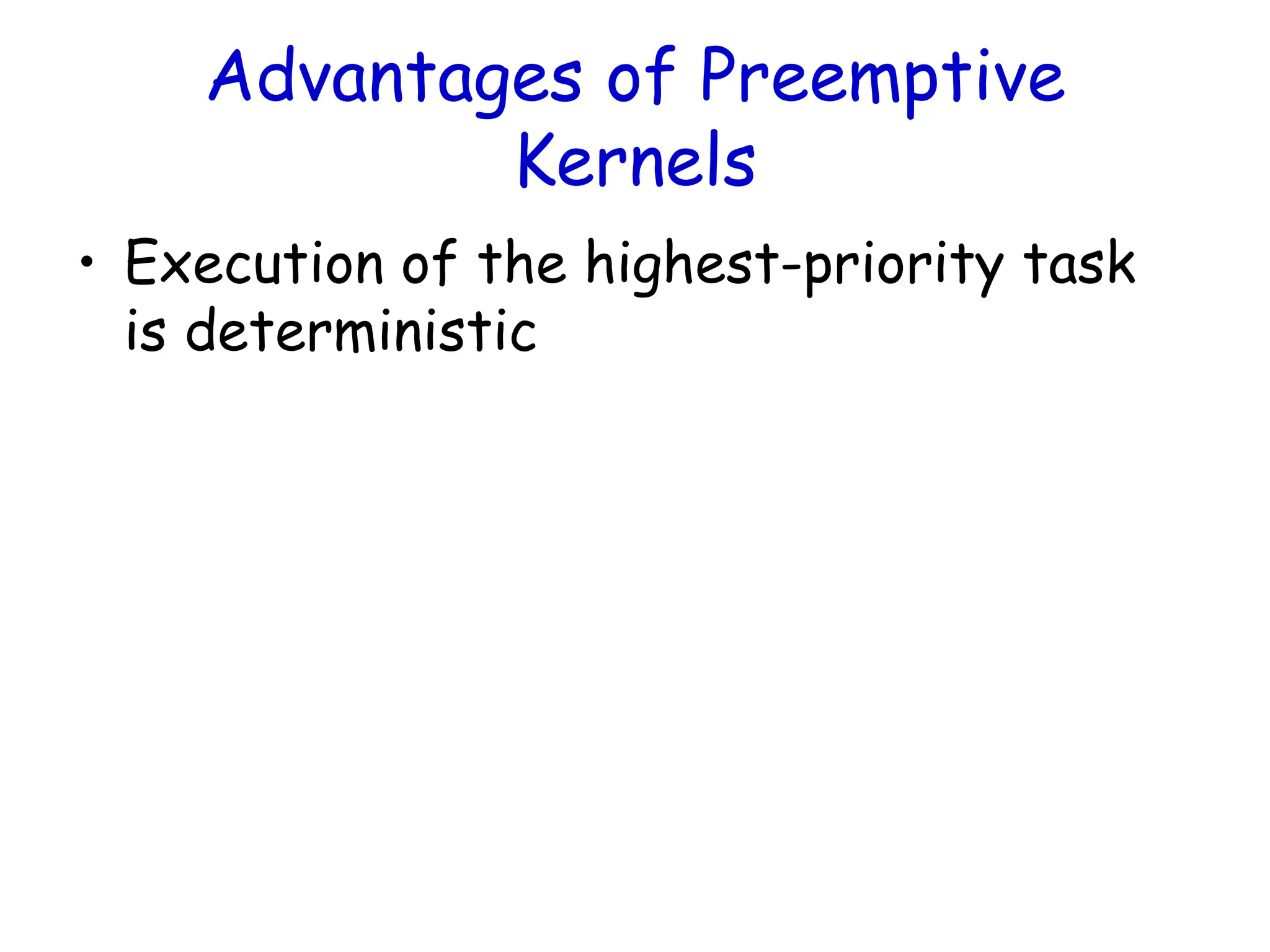 Advantages of Preemptive Kernels

• Execution of the highest-priority task is deterministic